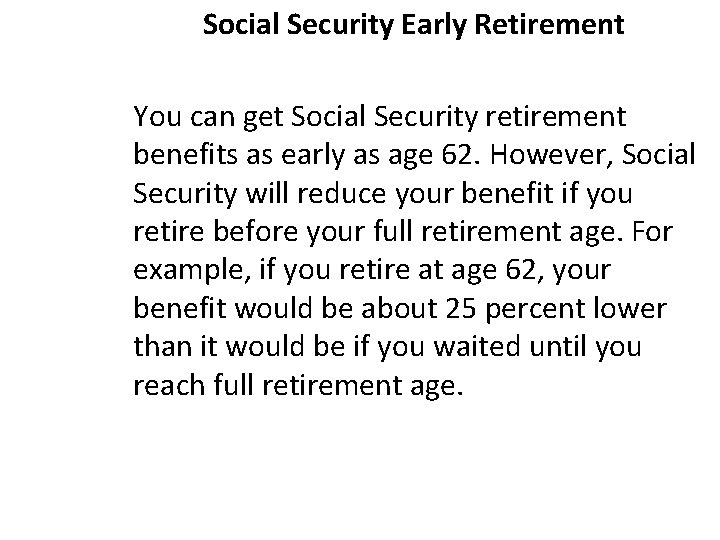 Social Security Early Retirement

You can get Social Security retirement benefits as early as age 62. However, Social Security will reduce your benefit if you retire before your full retirement age. For example, if you retire at age 62, your benefit would be about 25 percent lower than it would be if you waited until you reach full retirement age.